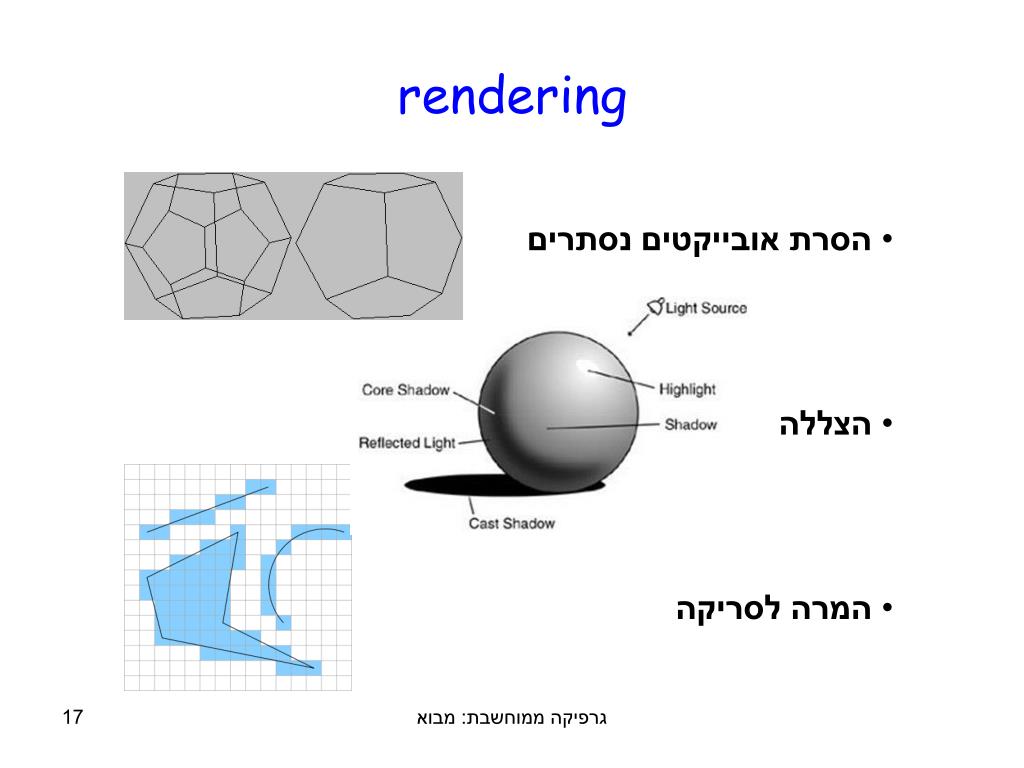 rendering

• הסרת אובייקטים נסתרים

Light Source
Core Shadow
Highlight
Shadow
Reflected Light
Cast Shadow

• הצללה

• המרה לסריקה

17

גרפיקה ממוחשבת: מבוא